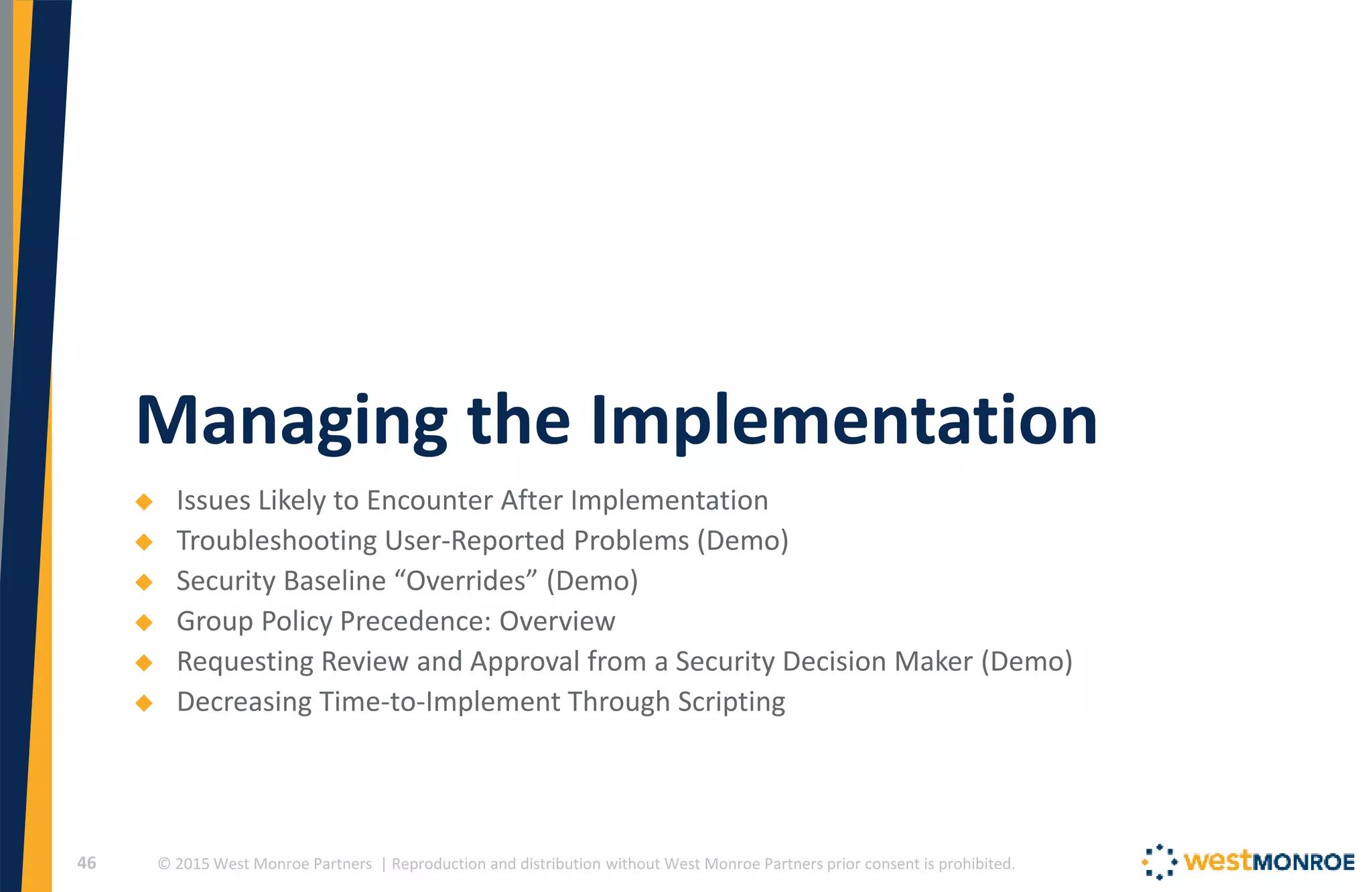 Managing the Implementation

◆ Issues Likely to Encounter After Implementation
◆ Troubleshooting User-Reported Problems (Demo)
◆ Security Baseline “Overrides” (Demo)
◆ Group Policy Precedence: Overview
◆ Requesting Review and Approval from a Security Decision Maker (Demo)
◆ Decreasing Time-to-Implement Through Scripting

46 © 2015 West Monroe Partners | Reproduction and distribution without West Monroe Partners prior consent is prohibited.

westMONROE